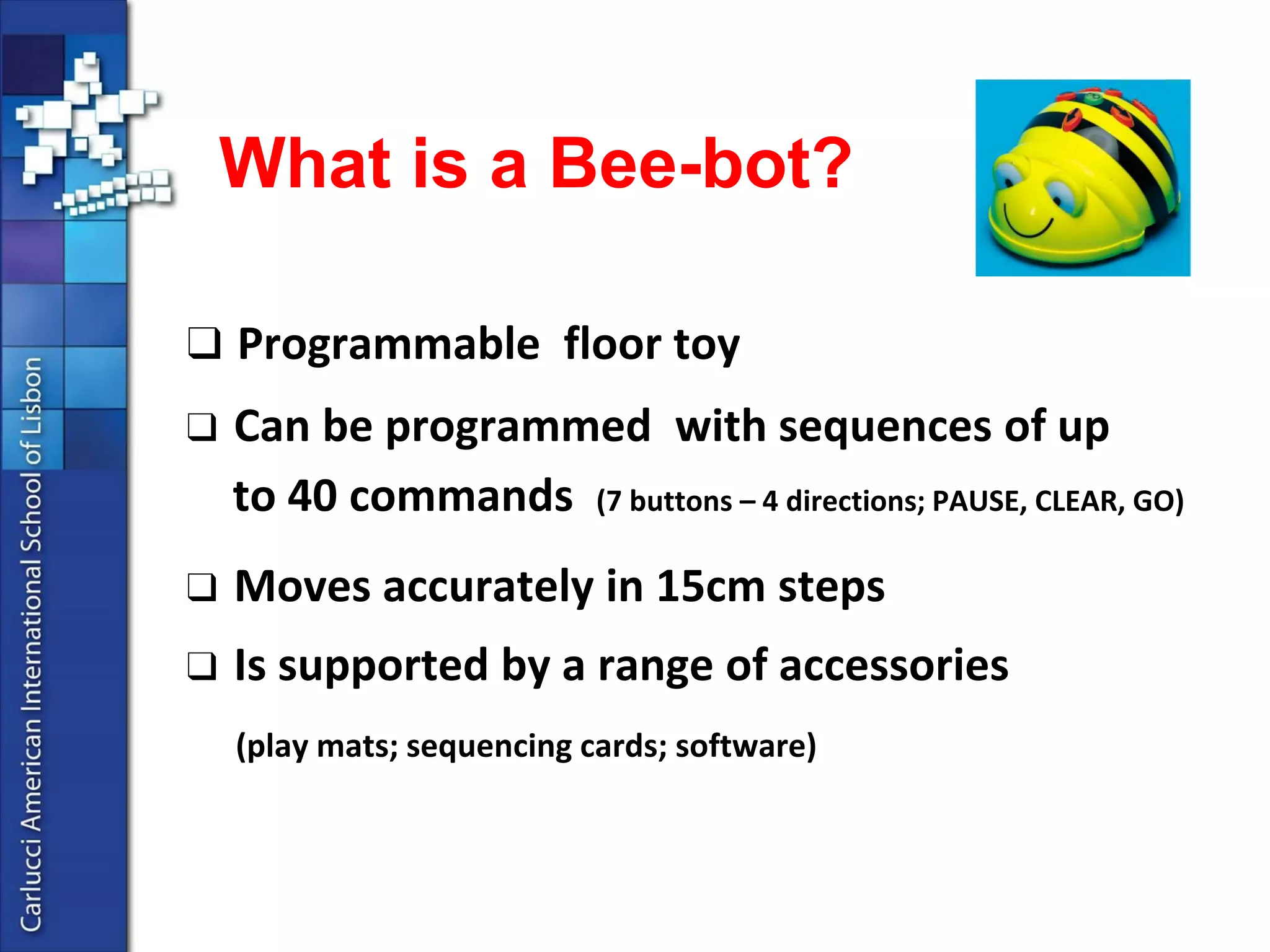 Carlucci American International School of Lisbon

What is a Bee-bot?

❑ Programmable floor toy

❑ Can be programmed with sequences of up to 40 commands (7 buttons – 4 directions; PAUSE, CLEAR, GO)

❑ Moves accurately in 15cm steps

❑ Is supported by a range of accessories

(play mats; sequencing cards; software)